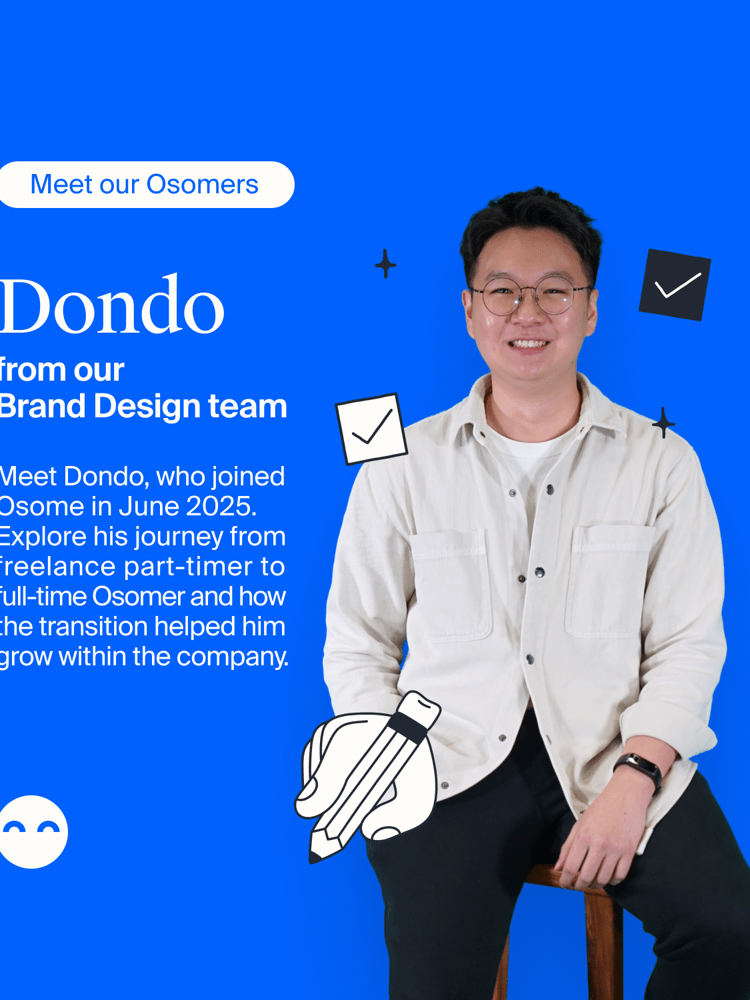 Meet our Osomers

Dondo

from our Brand Design team

Meet Dondo, who joined Osome in June 2025. Explore his journey from freelance part-timer to full-time Osomer and how the transition helped him grow within the company.